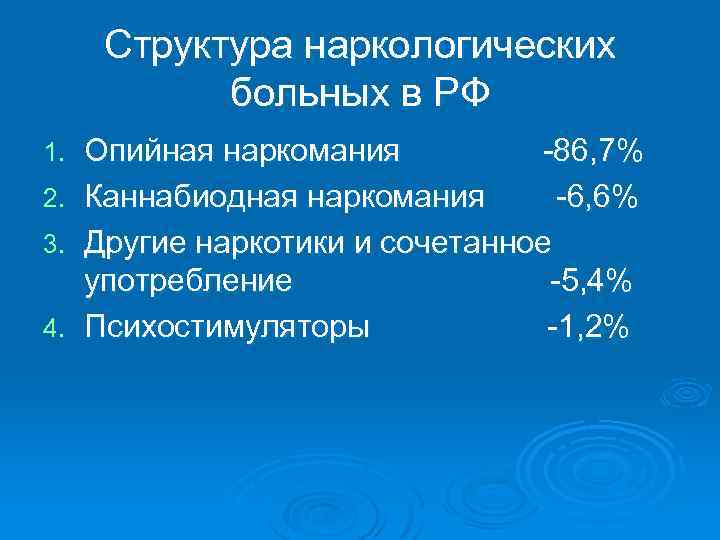 Структура наркологических больных в РФ

1. Опийная наркомания -86,7%
2. Каннабиодная наркомания -6,6%
3. Другие наркотики и сочетанное употребление -5,4%
4. Психостимуляторы -1,2%